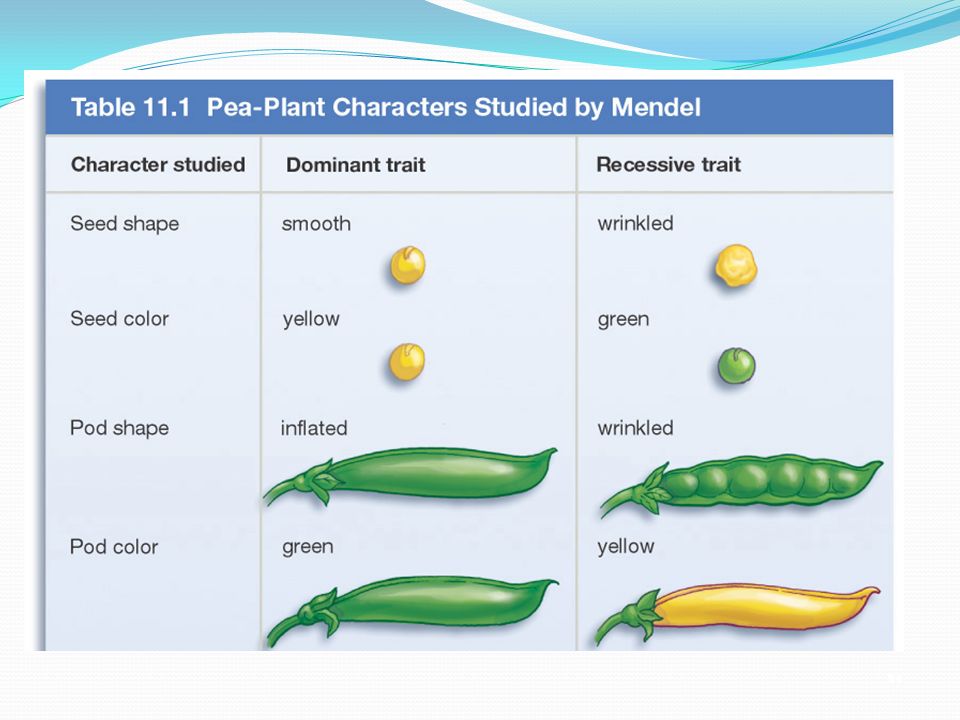 Table 11.1 Pea-Plant Characters Studied by Mendel

| Character studied | Dominant trait | Recessive trait |
|---|---|---|
| Seed shape | smooth | wrinkled |
| Seed color | yellow | green |
| Pod shape | inflated | wrinkled |
| Pod color | green | yellow |